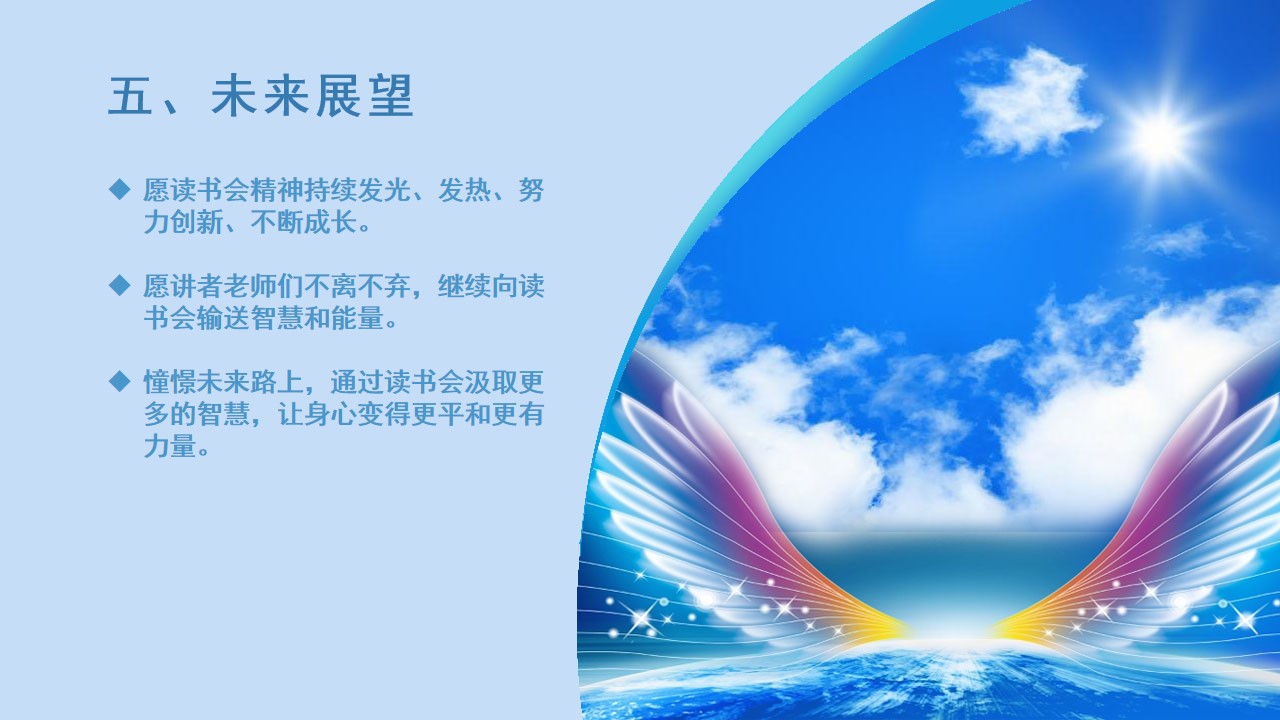 五、未来展望

◆ 愿读书会精神持续发光、发热、努力创新、不断成长。

◆ 愿讲者老师们不离不弃，继续向读书会输送智慧和能量。

◆ 憧憬未来路上，通过读书会汲取更多的智慧，让身心变得更平和更有力量。